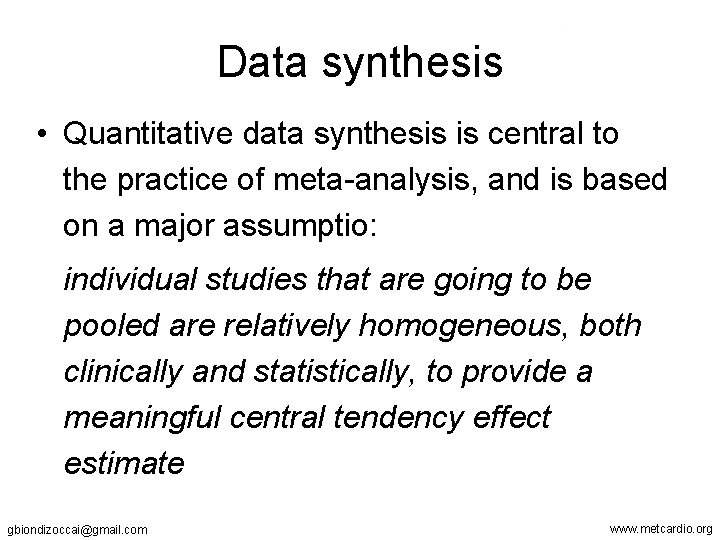 Data synthesis

• Quantitative data synthesis is central to the practice of meta-analysis, and is based on a major assumptio:

individual studies that are going to be pooled are relatively homogeneous, both clinically and statistically, to provide a meaningful central tendency effect estimate

gbiondizoccai@gmail.com

www.metcardio.org